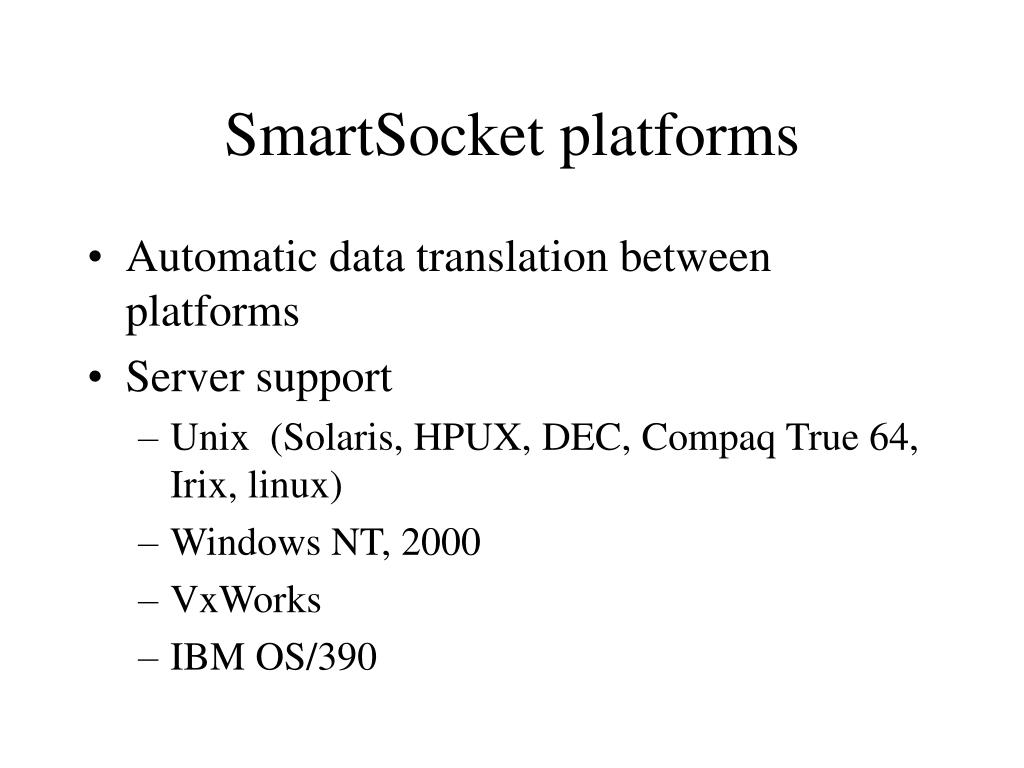 SmartSocket platforms

• Automatic data translation between platforms
• Server support
– Unix (Solaris, HPUX, DEC, Compaq True 64, Irix, linux)
– Windows NT, 2000
– VxWorks
– IBM OS/390